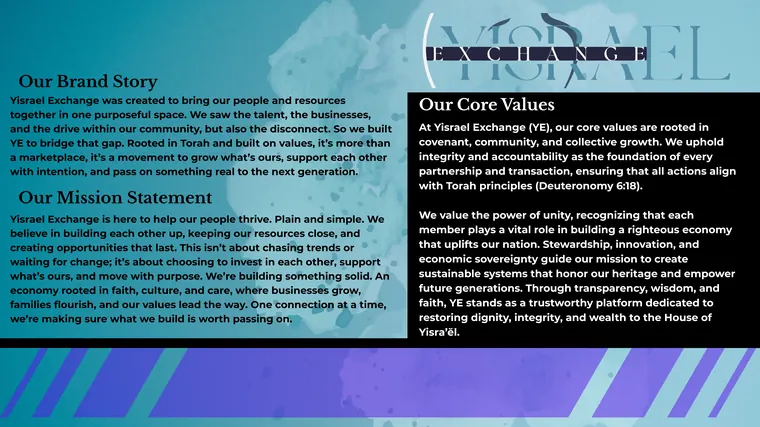 YISRAEL
EXCHANGE

Our Brand Story
Yisrael Exchange was created to bring our people and resources together in one purposeful space. We saw the talent, the businesses, and the drive within our community, but also the disconnect. So we built YE to bridge that gap. Rooted in Torah and built on values, it's more than a marketplace, it's a movement to grow what's ours, support each other with intention, and pass on something real to the next generation.

Our Mission Statement
Yisrael Exchange is here to help our people thrive. Plain and simple. We believe in building each other up, keeping our resources close, and creating opportunities that last. This isn't about chasing trends or waiting for change; it's about choosing to invest in each other, support what's ours, and move with purpose. We're building something solid. An economy rooted in faith, culture, and care, where businesses grow, families flourish, and our values lead the way. One connection at a time, we're making sure what we build is worth passing on.

Our Core Values
At Yisrael Exchange (YE), our core values are rooted in covenant, community, and collective growth. We uphold integrity and accountability as the foundation of every partnership and transaction, ensuring that all actions align with Torah principles (Deuteronomy 6:18).

We value the power of unity, recognizing that each member plays a vital role in building a righteous economy that uplifts our nation. Stewardship, innovation, and economic sovereignty guide our mission to create sustainable systems that honor our heritage and empower future generations. Through transparency, wisdom, and faith, YE stands as a trustworthy platform dedicated to restoring dignity, integrity, and wealth to the House of Yisra'ĕl.